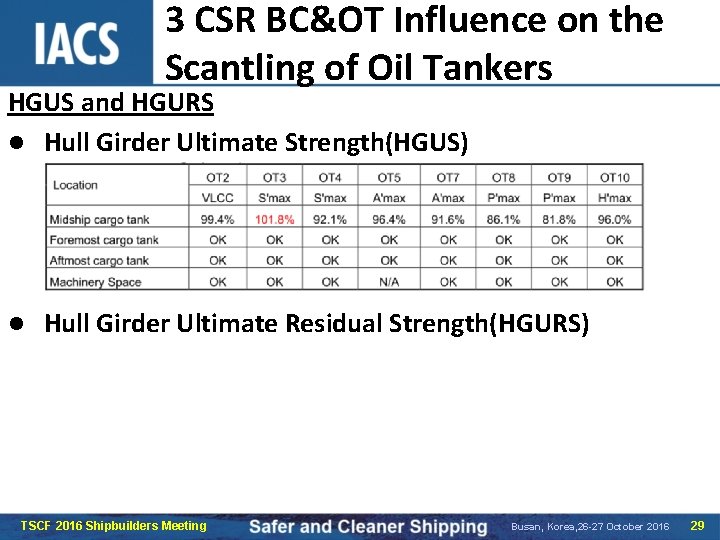 IACS

3 CSR BC&OT Influence on the Scantling of Oil Tankers

HGUS and HGURS

● Hull Girder Ultimate Strength(HGUS)

| Location | OT2 | OT3 | OT4 | OT5 | OT7 | OT8 | OT9 | OT10 |
|---|---|---|---|---|---|---|---|---|
| | VLCC | S'max | S'max | A'max | A'max | P'max | P'max | H'max |
| Midship cargo tank | 99.4% | 101.8% | 92.1% | 96.4% | 91.6% | 86.1% | 81.8% | 96.0% |
| Foremost cargo tank | OK | OK | OK | OK | OK | OK | OK | OK |
| Aftmost cargo tank | OK | OK | OK | OK | OK | OK | OK | OK |
| Machinery Space | OK | OK | OK | N/A | OK | OK | OK | OK |

● Hull Girder Ultimate Residual Strength(HGURS)

TSCF 2016 Shipbuilders Meeting Safer and Cleaner Shipping Busan, Korea,26-27 October 2016 29